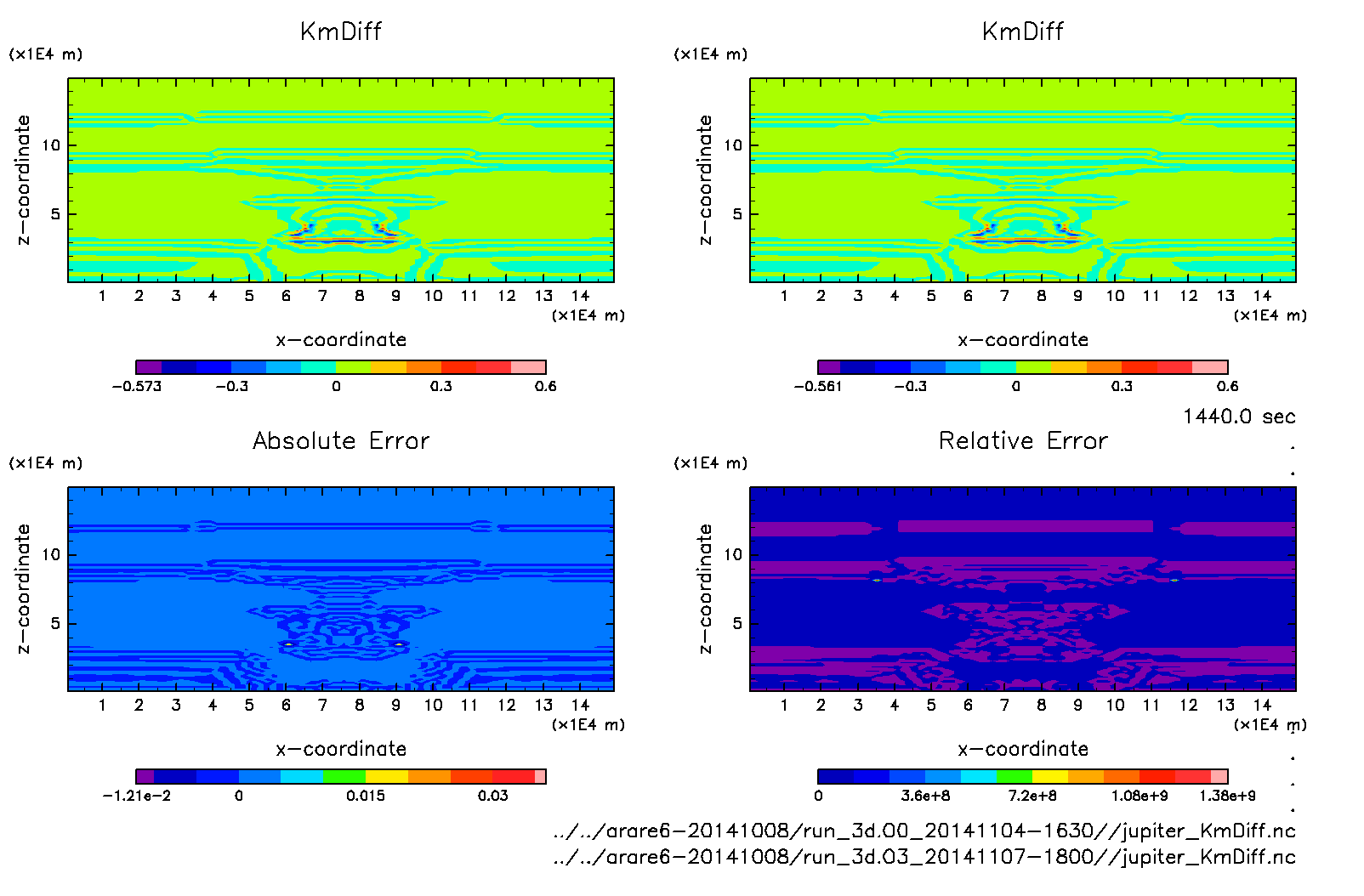 KmDiff

(x1E4 m)

z−coordinate

10

5

1 2 3 4 5 6 7 8 9 10 11 12 13 14

(x1E4 m)

x−coordinate

−0.573 −0.3 0 0.3 0.6

KmDiff

(x1E4 m)

z−coordinate

10

5

1 2 3 4 5 6 7 8 9 10 11 12 13 14

(x1E4 m)

x−coordinate

−0.561 −0.3 0 0.3 0.6

1440.0 sec

Absolute Error

(x1E4 m)

z−coordinate

10

5

1 2 3 4 5 6 7 8 9 10 11 12 13 14

(x1E4 m)

x−coordinate

−1.21e−2 0 0.015 0.03

Relative Error

(x1E4 m)

z−coordinate

10

5

1 2 3 4 5 6 7 8 9 10 11 12 13 14

(x1E4 m)

x−coordinate

0 3.6e+8 7.2e+8 1.08e+9 1.38e+9

../../arare6−20141008/run_3d.00_20141104−1630//jupiter_KmDiff.nc
../../arare6−20141008/run_3d.03_20141107−1800//jupiter_KmDiff.nc